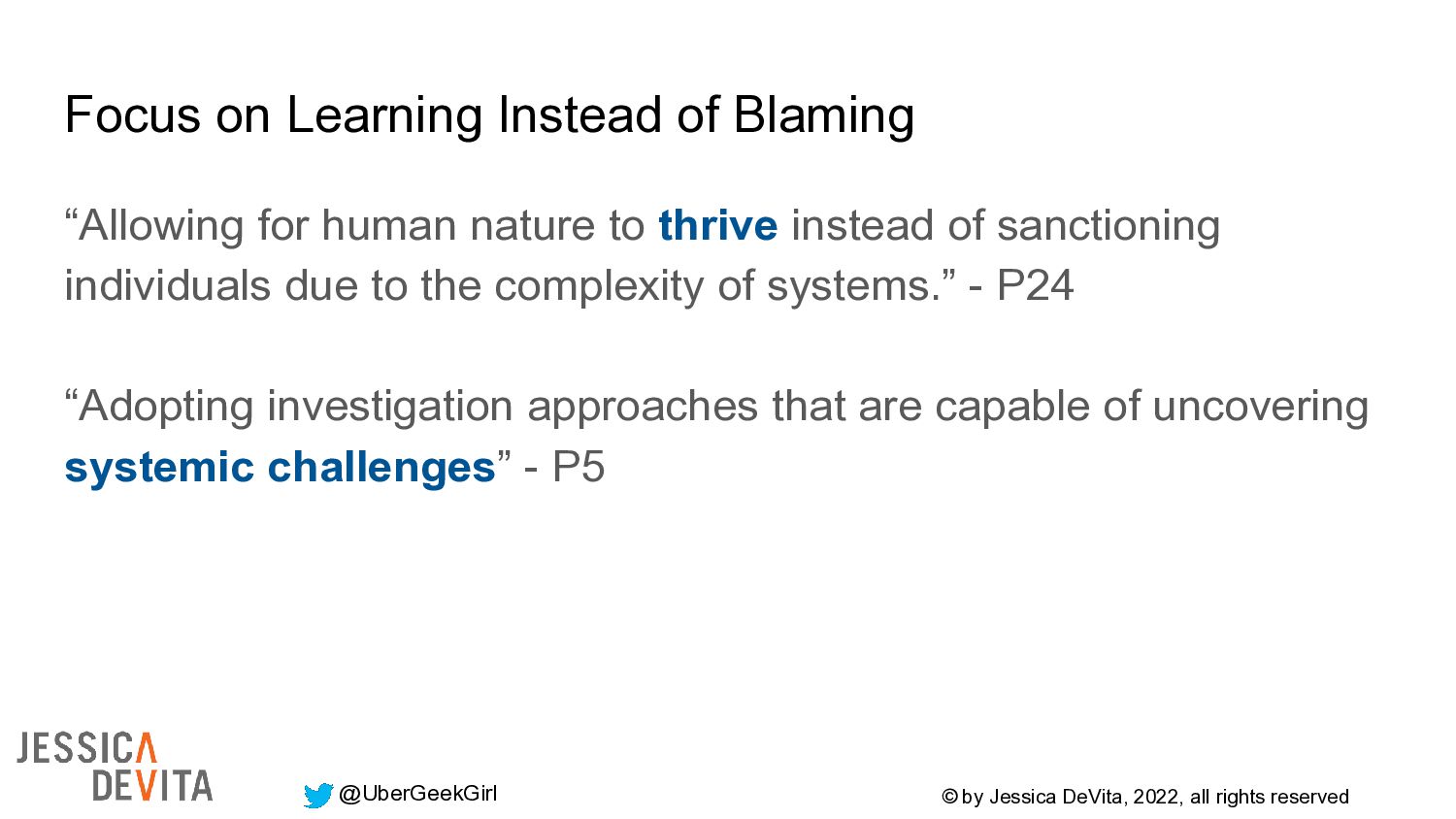 Focus on Learning Instead of Blaming

“Allowing for human nature to thrive instead of sanctioning individuals due to the complexity of systems.” - P24

“Adopting investigation approaches that are capable of uncovering systemic challenges” - P5

JESSICA DEVITA

@UberGeekGirl

© by Jessica DeVita, 2022, all rights reserved